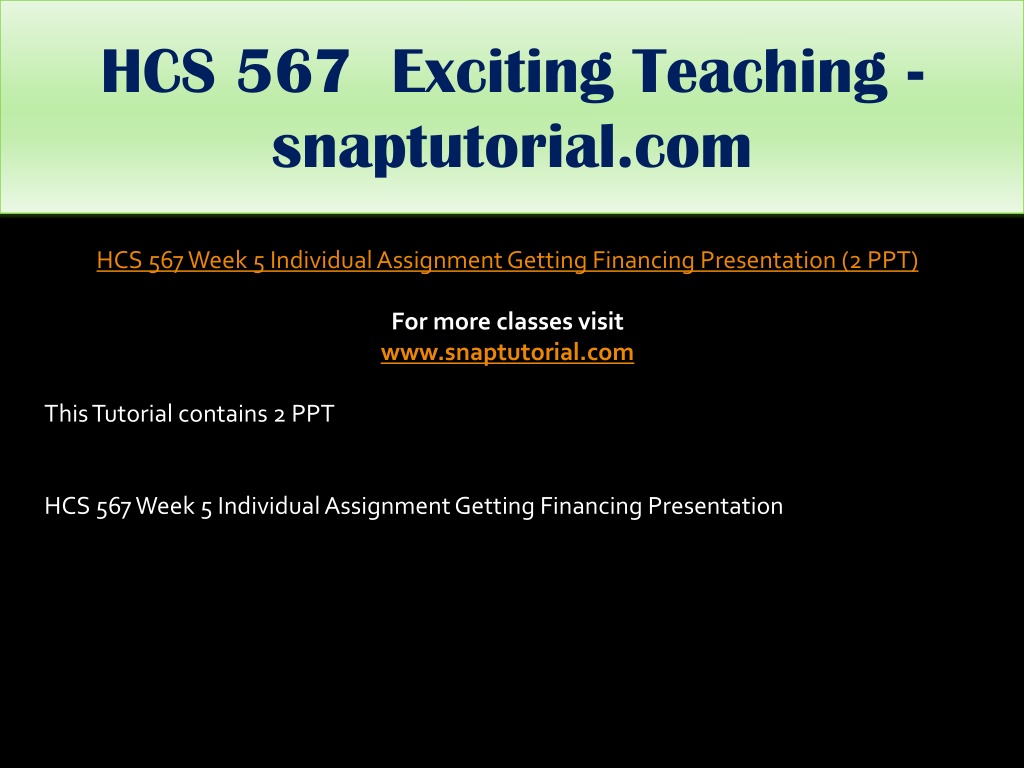 HCS 567 Exciting Teaching - snaptutorial.com

HCS 567 Week 5 Individual Assignment Getting Financing Presentation (2 PPT)

For more classes visit
www.snaptutorial.com

This Tutorial contains 2 PPT

HCS 567 Week 5 Individual Assignment Getting Financing Presentation